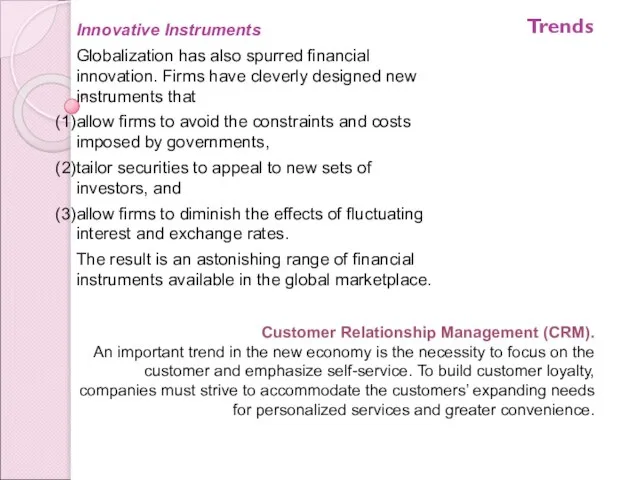 Trends

Innovative Instruments

Globalization has also spurred financial innovation. Firms have cleverly designed new instruments that

(1)allow firms to avoid the constraints and costs imposed by governments,

(2)tailor securities to appeal to new sets of investors, and

(3)allow firms to diminish the effects of fluctuating interest and exchange rates.

The result is an astonishing range of financial instruments available in the global marketplace.

Customer Relationship Management (CRM).
An important trend in the new economy is the necessity to focus on the customer and emphasize self-service. To build customer loyalty, companies must strive to accommodate the customers' expanding needs for personalized services and greater convenience.